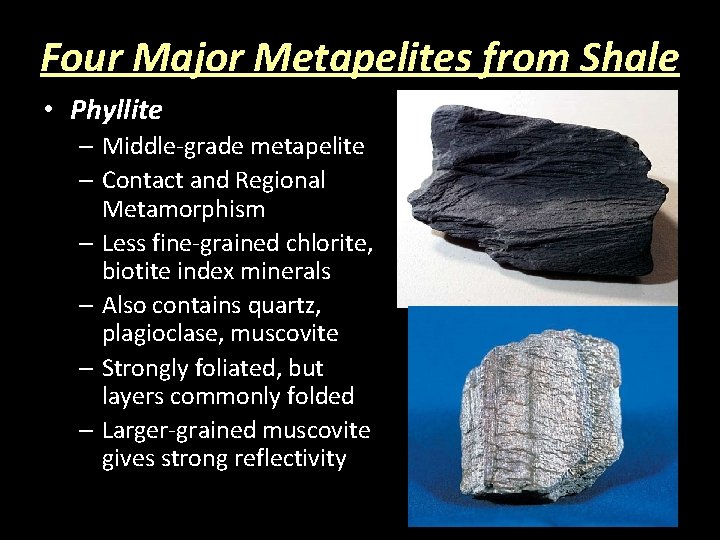 Four Major Metapelites from Shale

• Phyllite
– Middle-grade metapelite
– Contact and Regional Metamorphism
– Less fine-grained chlorite, biotite index minerals
– Also contains quartz, plagioclase, muscovite
– Strongly foliated, but layers commonly folded
– Larger-grained muscovite gives strong reflectivity